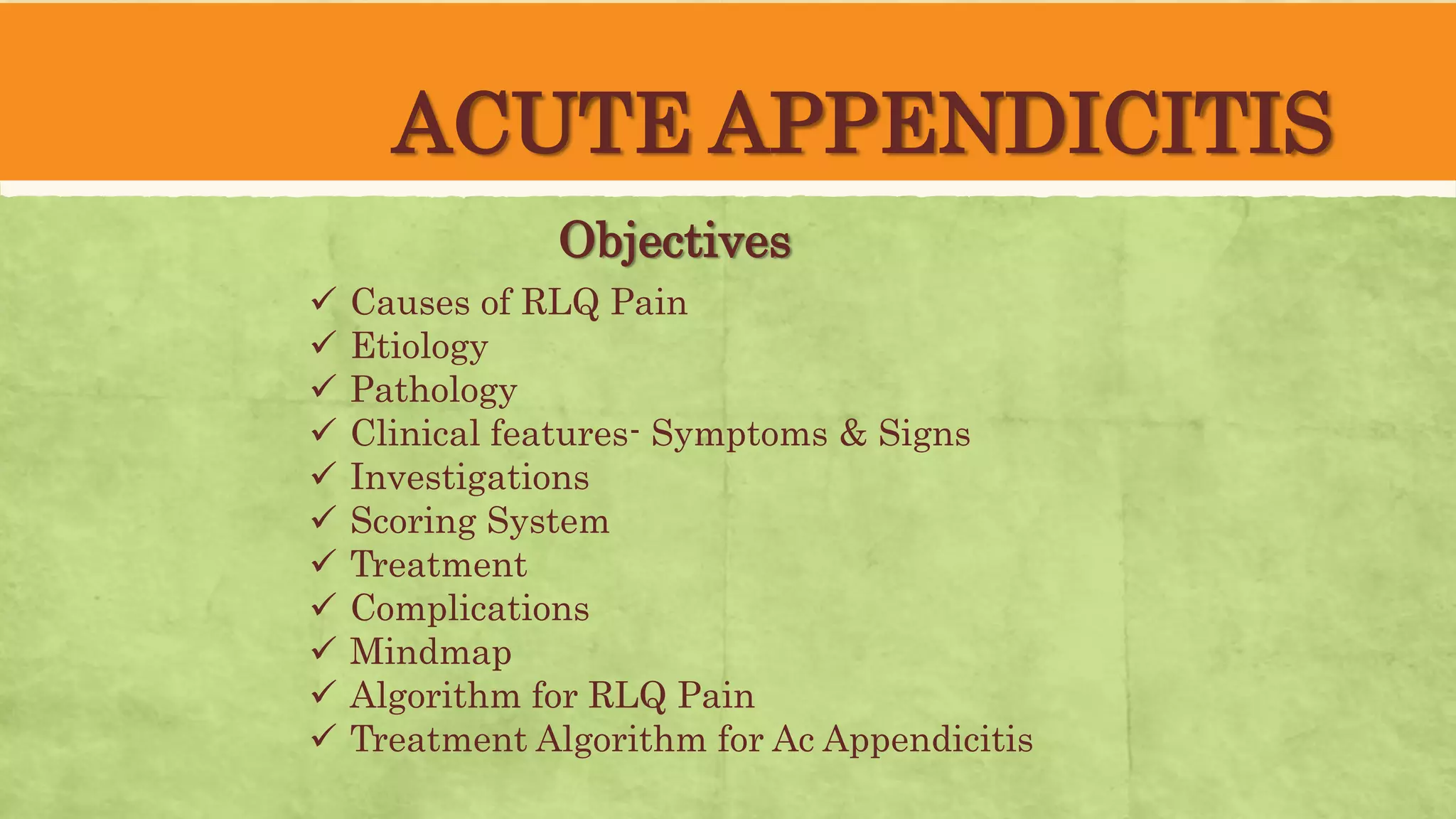 ACUTE APPENDICITIS

Objectives

✓ Causes of RLQ Pain
✓ Etiology
✓ Pathology
✓ Clinical features- Symptoms & Signs
✓ Investigations
✓ Scoring System
✓ Treatment
✓ Complications
✓ Mindmap
✓ Algorithm for RLQ Pain
✓ Treatment Algorithm for Ac Appendicitis